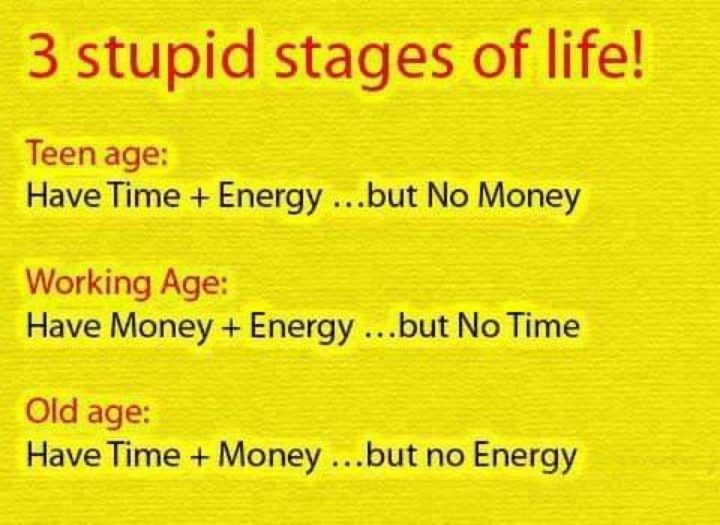 3 stupid stages of life!

Teen age:
Have Time + Energy …but No Money

Working Age:
Have Money + Energy …but No Time

Old age:
Have Time + Money …but no Energy